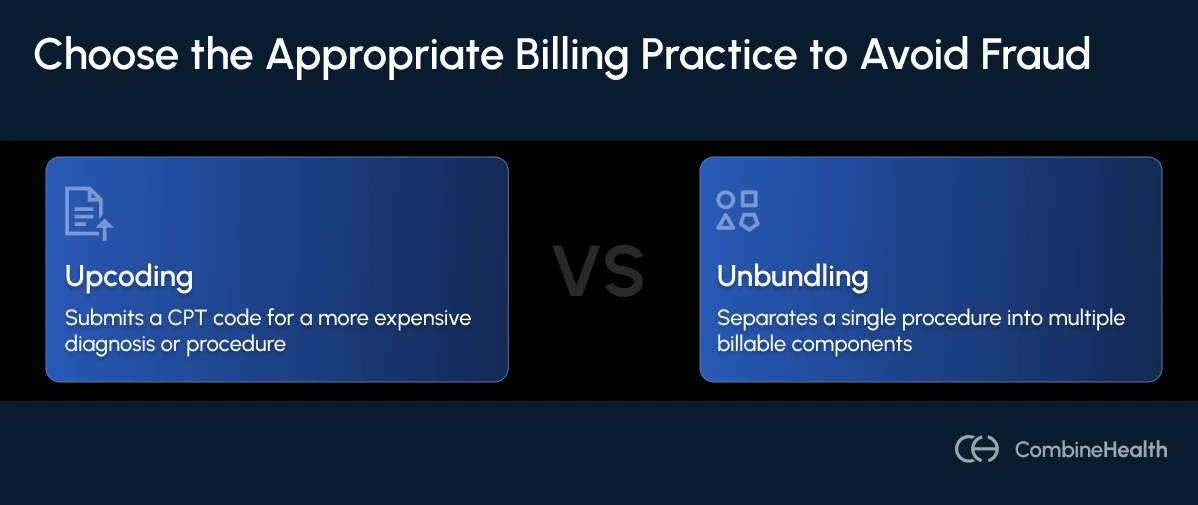 Choose the Appropriate Billing Practice to Avoid Fraud

Upcoding
Submits a CPT code for a more expensive diagnosis or procedure

VS

Unbundling
Separates a single procedure into multiple billable components

CombineHealth